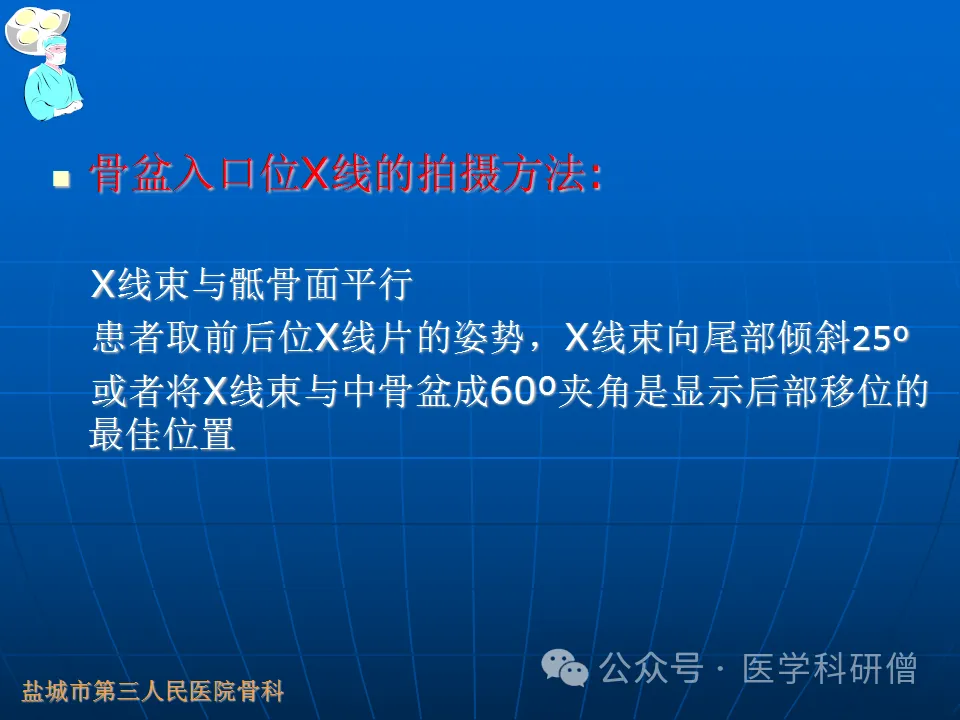 骨盆入口位X线的拍摄方法:

X线束与骶骨面平行

患者取前后位X线片的姿势，X线束向尾部倾斜25º

或者将X线束与中骨盆成60º夹角是显示后部移位的最佳位置

公众号 · 医学科研僧

盐城市第三人民医院骨科